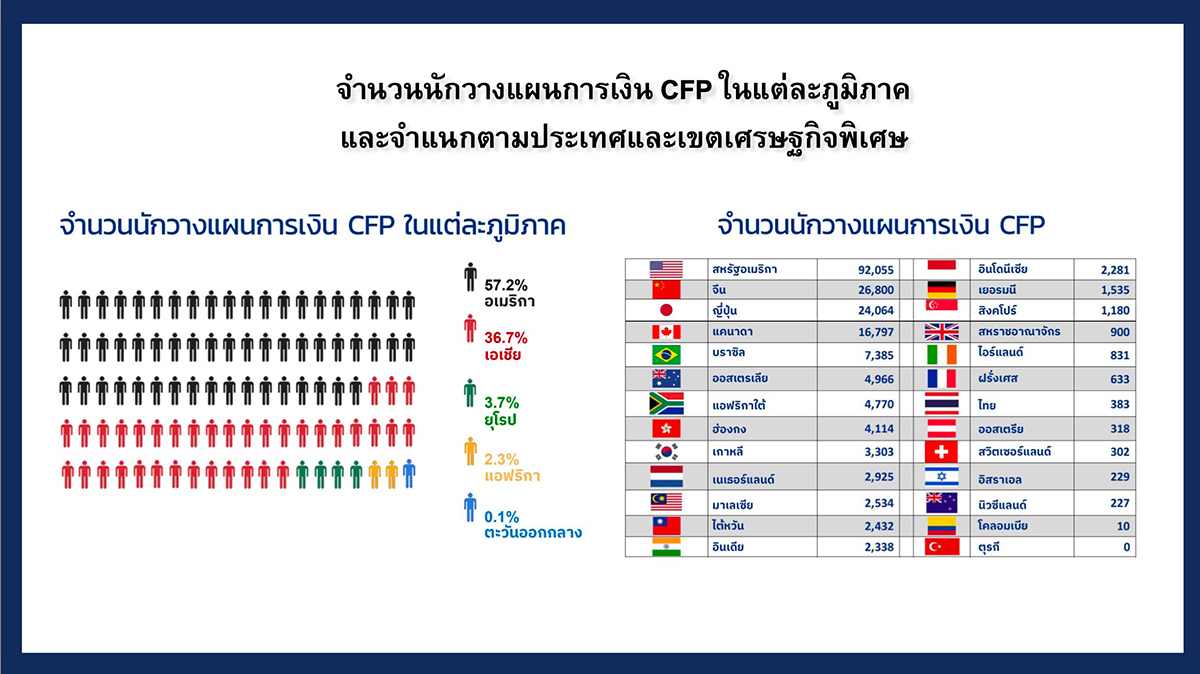 จำนวนนักวางแผนการเงิน CFP ในแต่ละภูมิภาค
และจำแนกตามประเทศและเขตเศรษฐกิจพิเศษ

จำนวนนักวางแผนการเงิน CFP ในแต่ละภูมิภาค

57.2%
อเมริกา

36.7%
เอเชีย

3.7%
ยุโรป

2.3%
แอฟริกา

0.1%
ตะวันออกกลาง

จำนวนนักวางแผนการเงิน CFP

| | | | | | |
|---|---|---|---|---|---|
| | สหรัฐอเมริกา | 92,055 | | อินโดนีเซีย | 2,281 |
| | จีน | 26,800 | | เยอรมนี | 1,535 |
| | ญี่ปุ่น | 24,064 | | สิงคโปร์ | 1,180 |
| | แคนาดา | 16,797 | | สหราชอาณาจักร | 900 |
| | บราซิล | 7,385 | | ไอร์แลนด์ | 831 |
| | ออสเตรเลีย | 4,966 | | ฝรั่งเศส | 633 |
| | แอฟริกาใต้ | 4,770 | | ไทย | 383 |
| | ฮ่องกง | 4,114 | | ออสเตรีย | 318 |
| | เกาหลี | 3,303 | | สวิตเซอร์แลนด์ | 302 |
| | เนเธอร์แลนด์ | 2,925 | | อิสราเอล | 229 |
| | มาเลเซีย | 2,534 | | นิวซีแลนด์ | 227 |
| | ไต้หวัน | 2,432 | | โคลอมเบีย | 10 |
| | อินเดีย | 2,338 | | ตุรกี | 0 |